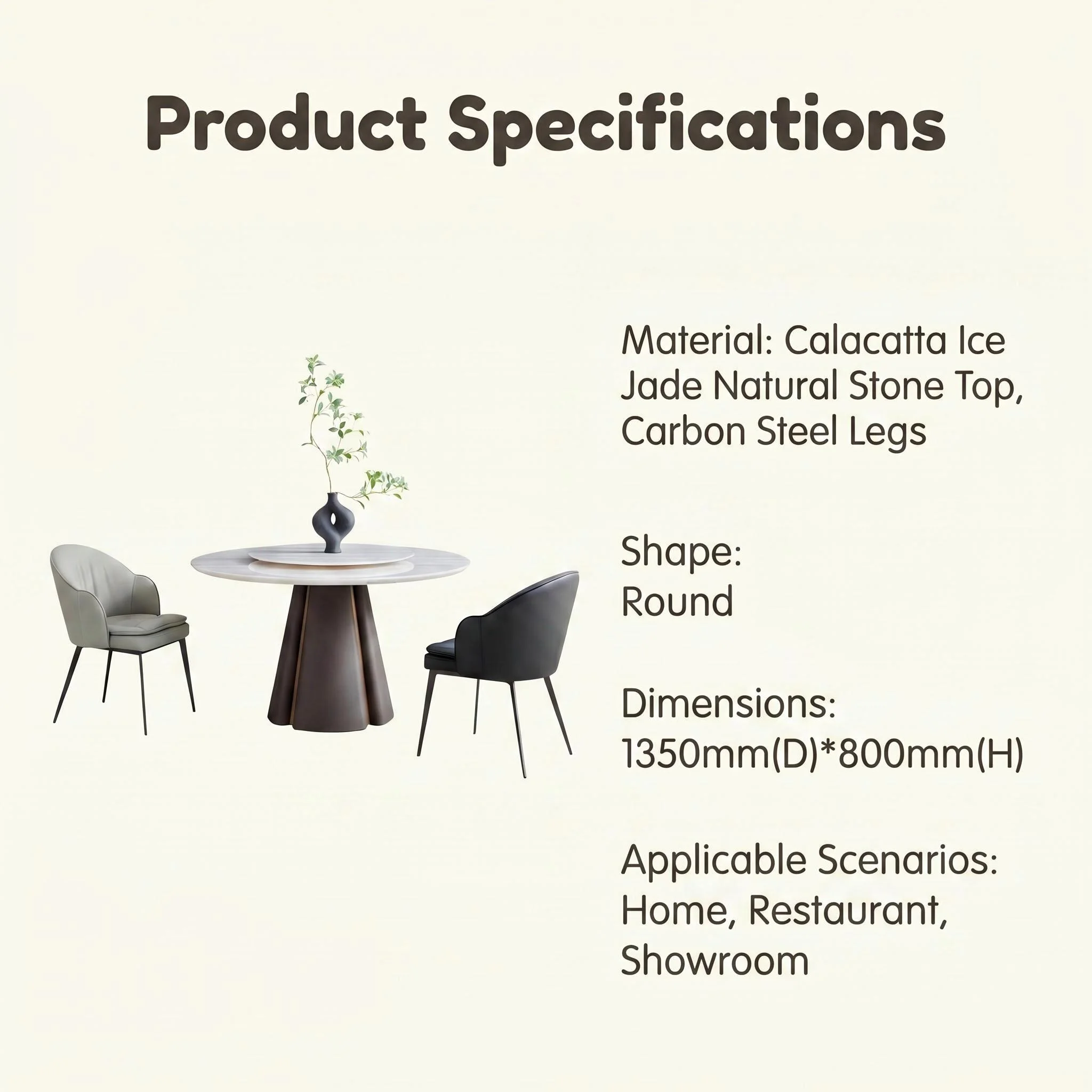 Product Specifications

Material: Calacatta Ice Jade Natural Stone Top, Carbon Steel Legs

Shape:
Round

Dimensions:
1350mm(D)*800mm(H)

Applicable Scenarios:
Home, Restaurant, Showroom